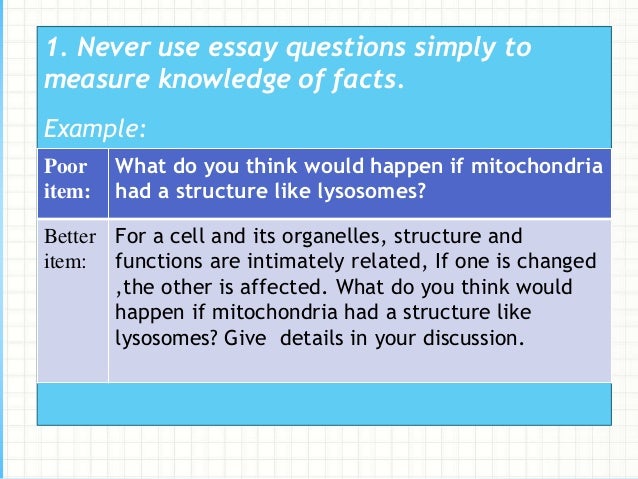 1. Never use essay questions simply to measure knowledge of facts.

Example:

| Poor item: | What do you think would happen if mitochondria had a structure like lysosomes? |
|---|---|
| Better item: | For a cell and its organelles, structure and functions are intimately related, If one is changed ,the other is affected. What do you think would happen if mitochondria had a structure like lysosomes? Give details in your discussion. |